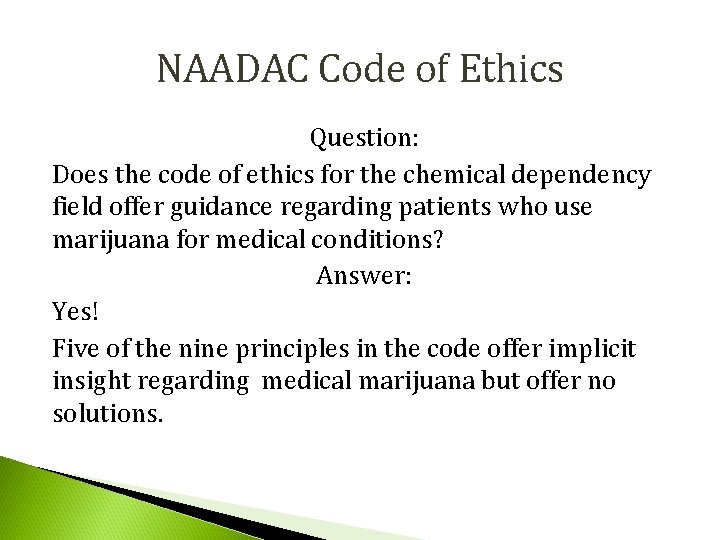 NAADAC Code of Ethics

Question:

Does the code of ethics for the chemical dependency field offer guidance regarding patients who use marijuana for medical conditions?

Answer:

Yes!

Five of the nine principles in the code offer implicit insight regarding medical marijuana but offer no solutions.